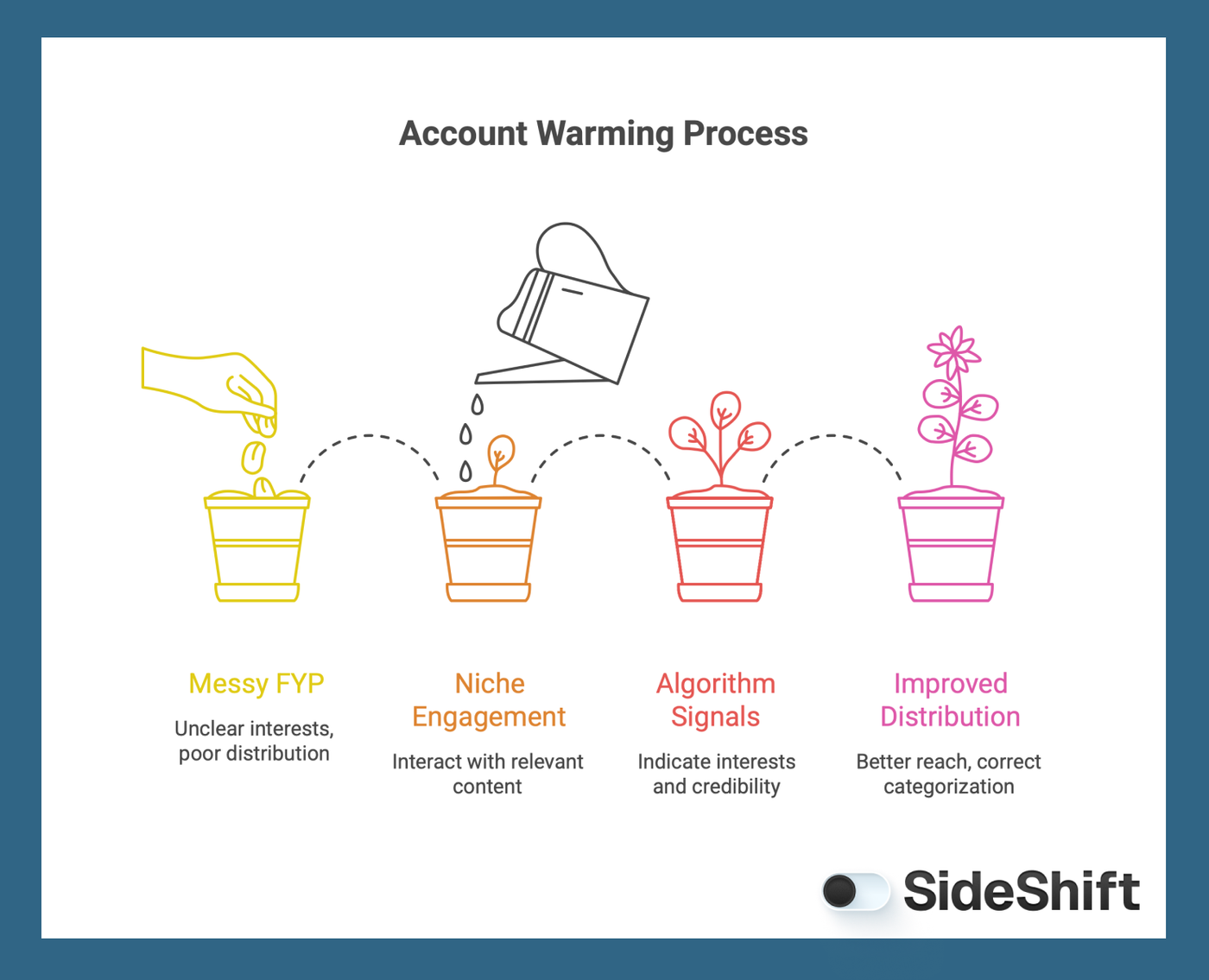 Account Warming Process

Messy FYP

Unclear interests, poor distribution

Niche Engagement

Interact with relevant content

Algorithm Signals

Indicate interests and credibility

Improved Distribution

Better reach, correct categorization

SideShift